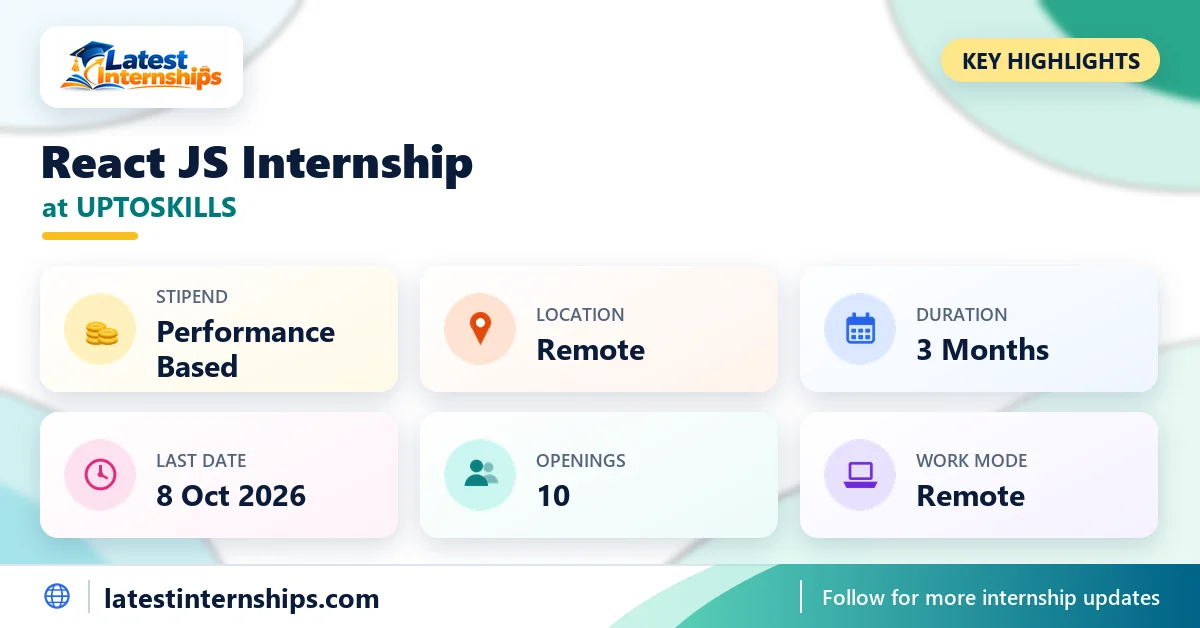 Latest Internships

KEY HIGHLIGHTS

React JS Internship

at UPTOSKILLS

STIPEND
Performance Based

LOCATION
Remote

DURATION
3 Months

LAST DATE
8 Oct 2026

OPENINGS
10

WORK MODE
Remote

latestinternships.com

Follow for more internship updates